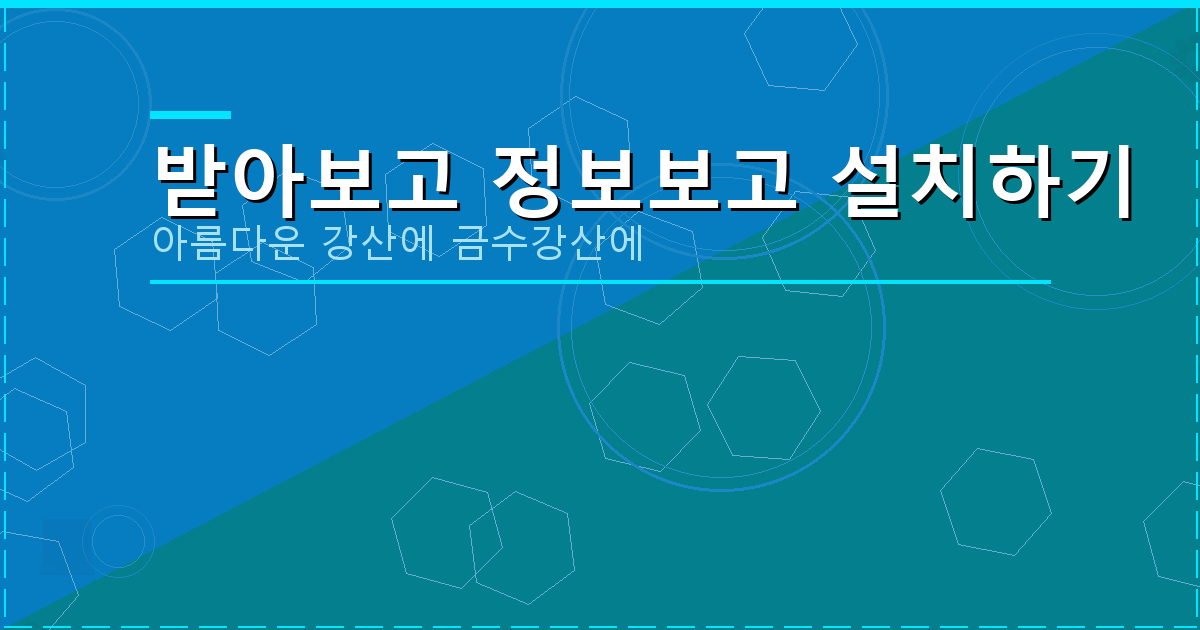 받아보고 정보보고 설치하기

아름다운 강산에 금수강산에